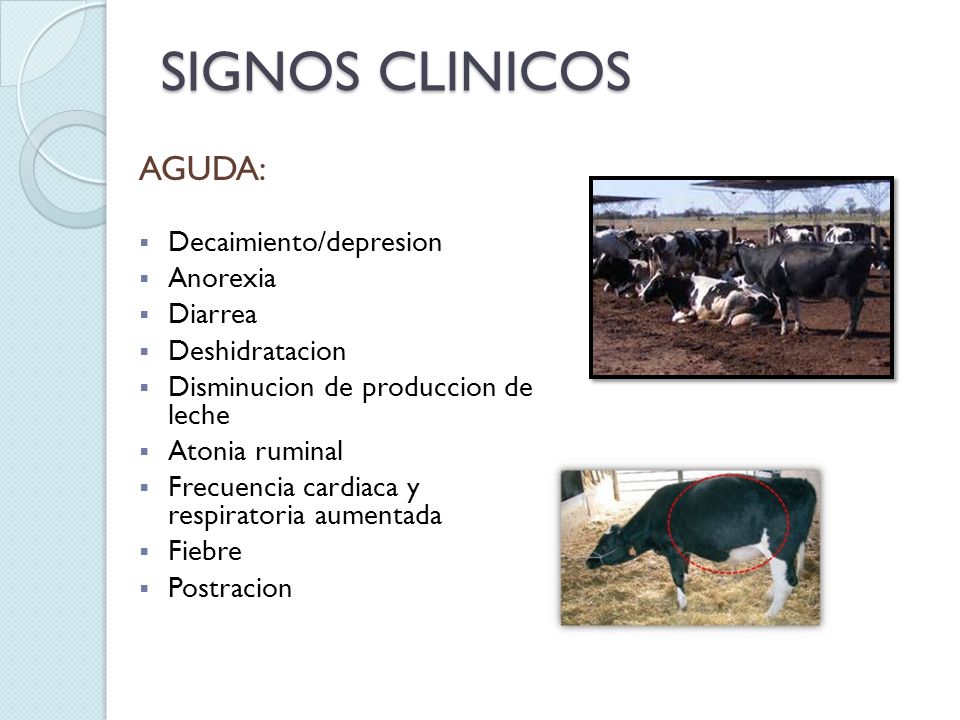 SIGNOS CLINICOS

AGUDA:

- Decaimiento/depresion
- Anorexia
- Diarrea
- Deshidratacion
- Disminucion de produccion de leche
- Atonia ruminal
- Frecuencia cardiaca y respiratoria aumentada
- Fiebre
- Postracion